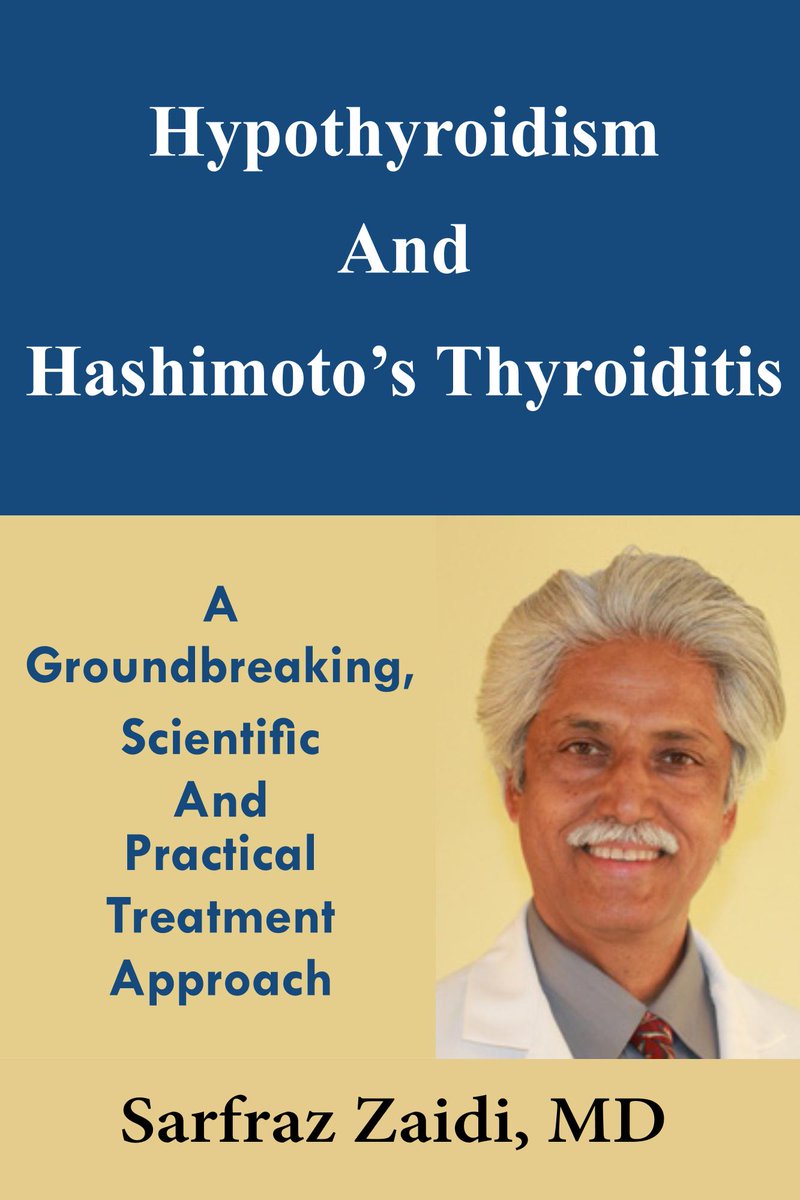 Hypothyroidism
And
Hashimoto’s Thyroiditis

A Groundbreaking, Scientific And Practical Treatment Approach

Sarfraz Zaidi, MD